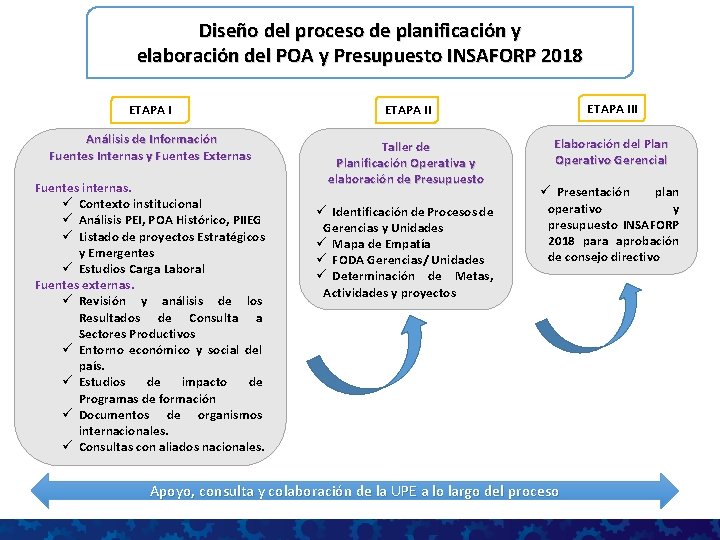 Diseño del proceso de planificación y elaboración del POA y Presupuesto INSAFORP 2018

ETAPA I

Análisis de Información
Fuentes Internas y Fuentes Externas

Fuentes internas.
✓ Contexto institucional
✓ Análisis PEI, POA Histórico, PIIEG
✓ Listado de proyectos Estratégicos y Emergentes
✓ Estudios Carga Laboral
Fuentes externas.
✓ Revisión y análisis de los Resultados de Consulta a Sectores Productivos
✓ Entorno económico y social del país.
✓ Estudios de impacto de Programas de formación
✓ Documentos de organismos internacionales.
✓ Consultas con aliados nacionales.

ETAPA II

Taller de
Planificación Operativa y elaboración de Presupuesto

✓ Identificación de Procesos de Gerencias y Unidades
✓ Mapa de Empatía
✓ FODA Gerencias/ Unidades
✓ Determinación de Metas, Actividades y proyectos

ETAPA III

Elaboración del Plan Operativo Gerencial

✓ Presentación plan operativo y presupuesto INSAFORP 2018 para aprobación de consejo directivo

Apoyo, consulta y colaboración de la UPE a lo largo del proceso